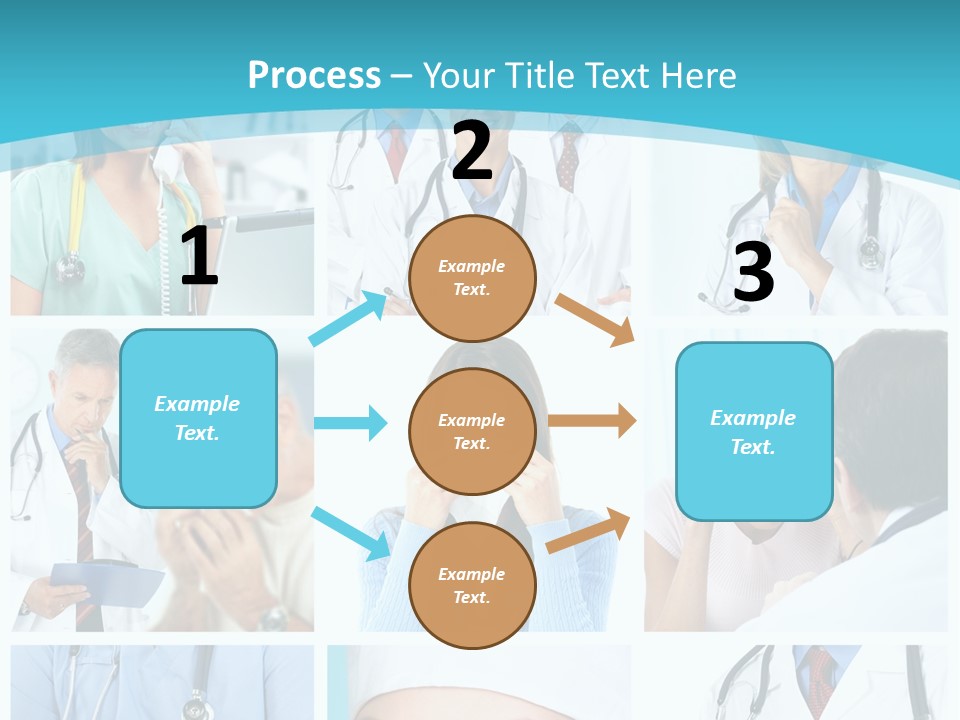 Process – Your Title Text Here

1

Example Text.

2

Example Text.

Example Text.

Example Text.

3

Example Text.